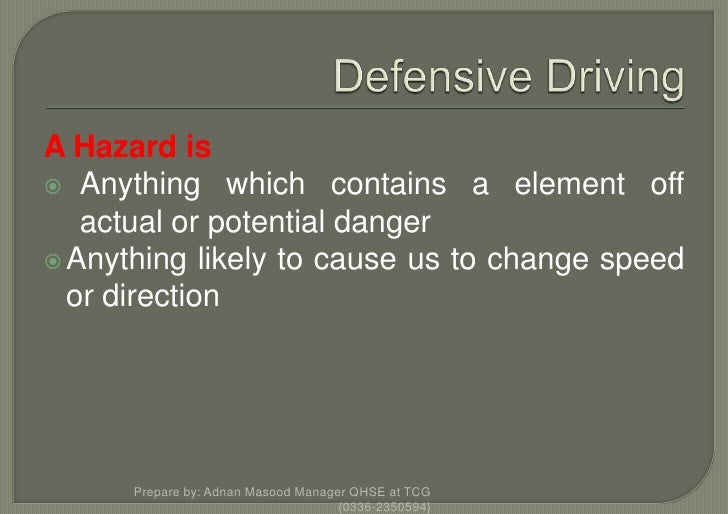 Defensive Driving

A Hazard is

Anything which contains a element off actual or potential danger

Anything likely to cause us to change speed or direction

Prepare by: Adnan Masood Manager QHSE at TCG (0336-2350594)